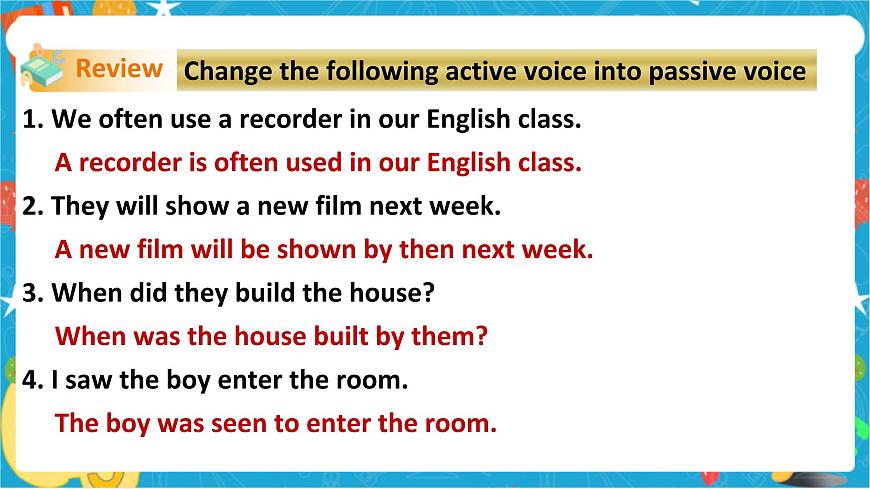 Review

Change the following active voice into passive voice

1. We often use a recorder in our English class.

A recorder is often used in our English class.

2. They will show a new film next week.

A new film will be shown by then next week.

3. When did they build the house?

When was the house built by them?

4. I saw the boy enter the room.

The boy was seen to enter the room.